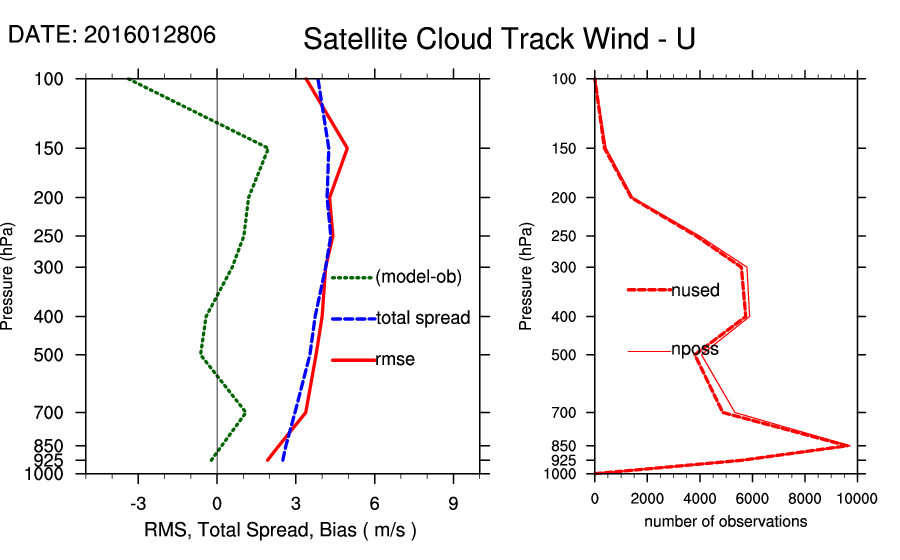 DATE: 2016012806

Satellite Cloud Track Wind - U

Pressure (hPa)

100
150
200
250
300
400
500
700
850
925
1000

(model-ob)
total spread
rmse

-3
0
3
6
9

RMS, Total Spread, Bias ( m/s )

Pressure (hPa)

100
150
200
250
300
400
500
700
850
925
1000

nused
nposs

0
2000
4000
6000
8000
10000

number of observations